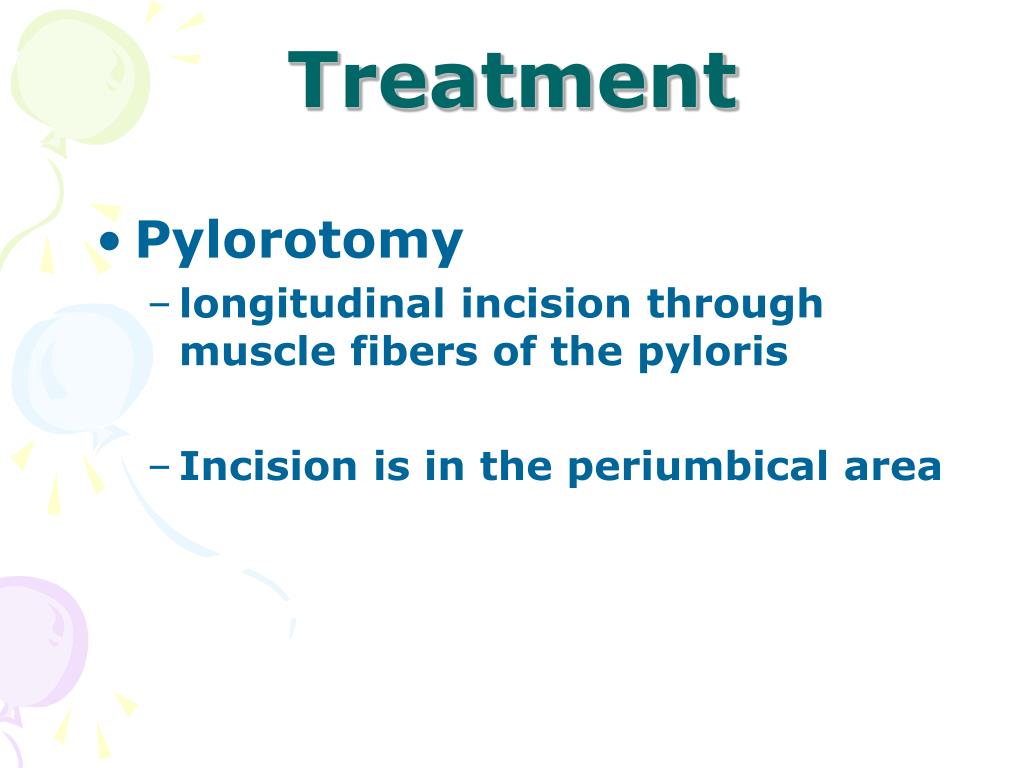 Treatment

• Pylorotomy
– longitudinal incision through muscle fibers of the pyloris
– Incision is in the periumbical area